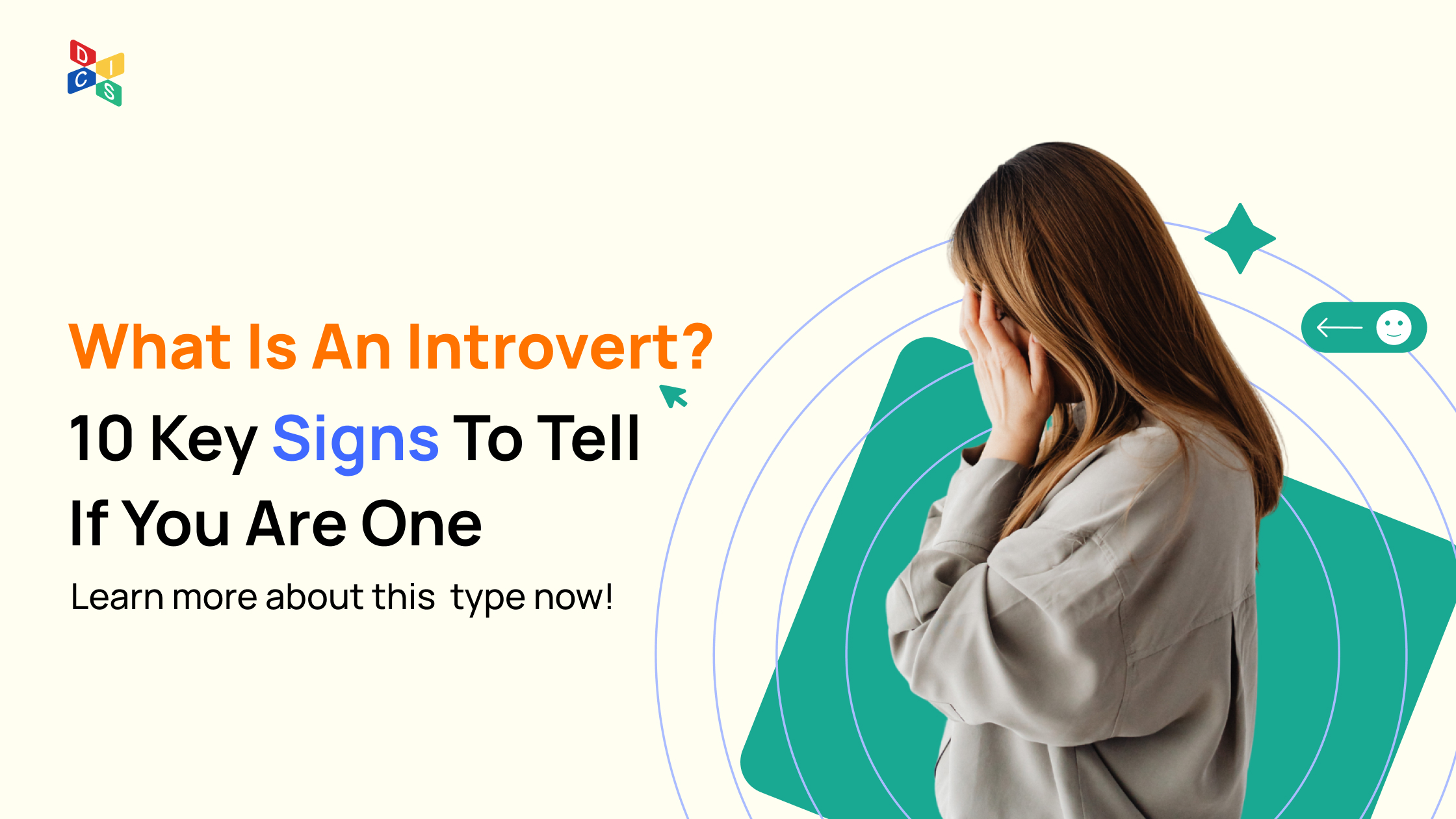 D I C S

What Is An Introvert?

10 Key Signs To Tell If You Are One

Learn more about this type now!